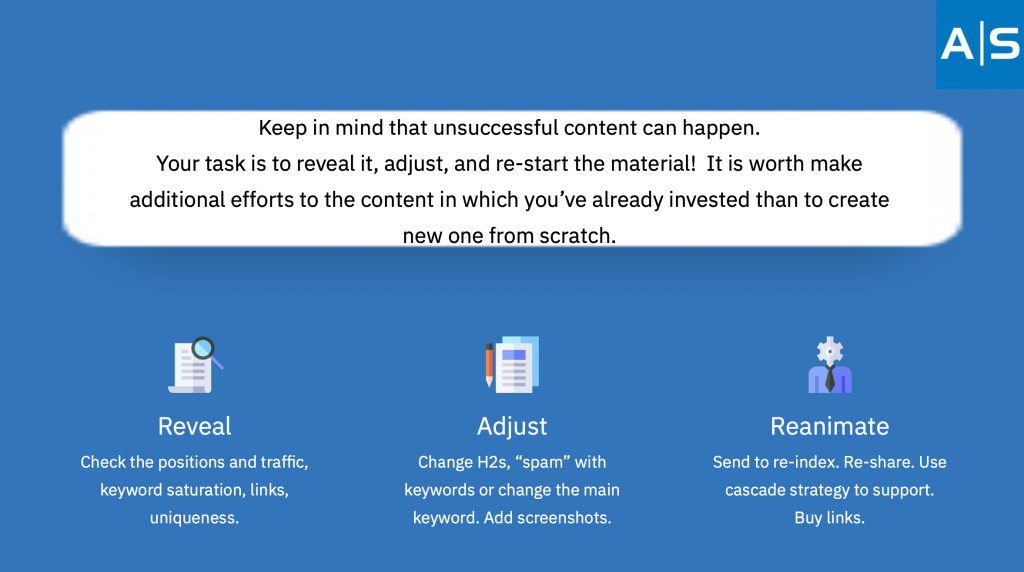 A|S

Keep in mind that unsuccessful content can happen.
Your task is to reveal it, adjust, and re-start the material! It is worth make additional efforts to the content in which you've already invested than to create new one from scratch.

Reveal
Check the positions and traffic, keyword saturation, links, uniqueness.

Adjust
Change H2s, "spam" with keywords or change the main keyword. Add screenshots.

Reanimate
Send to re-index. Re-share. Use cascade strategy to support. Buy links.